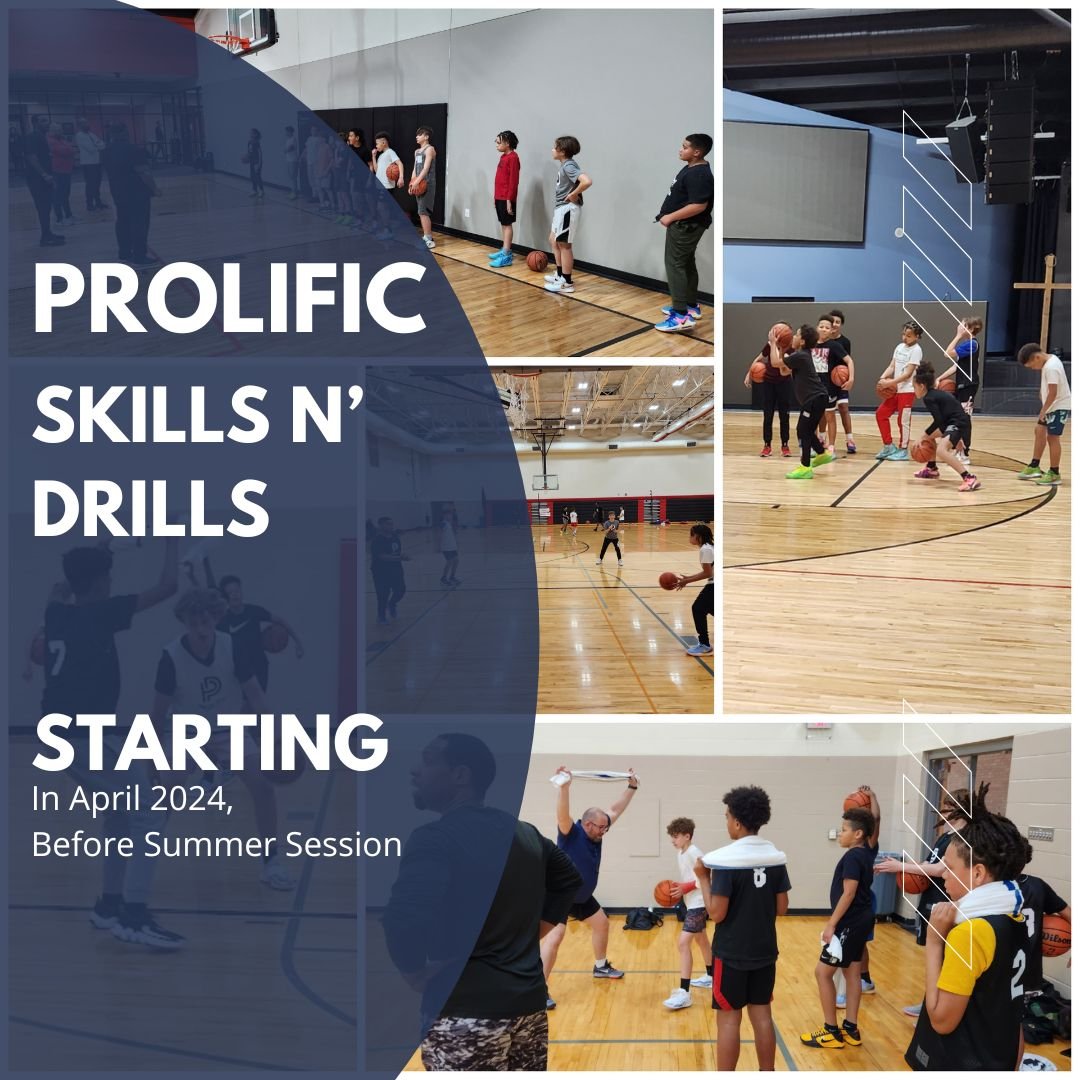 PROLIFIC
SKILLS N'
DRILLS

STARTING
In April 2024,
Before Summer Session